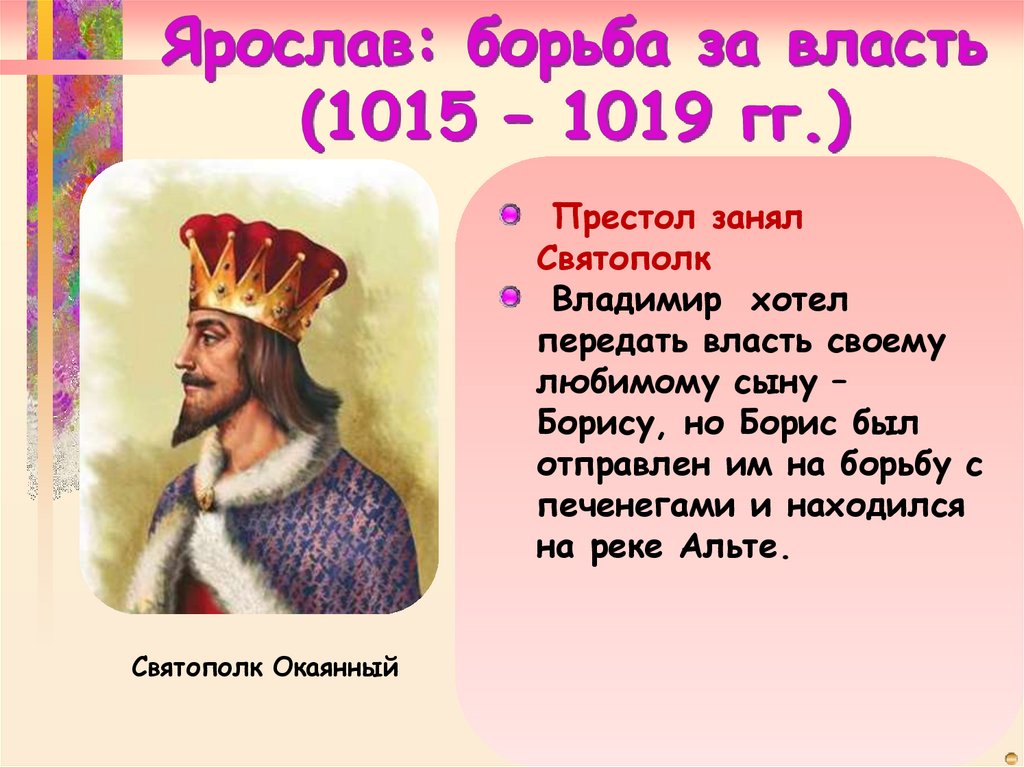 Ярослав: борьба за власть (1015 – 1019 гг.)

Престол занял Святополк

Владимир хотел передать власть своему любимому сыну – Борису, но Борис был отправлен им на борьбу с печенегами и находился на реке Альте.

Святополк Окаянный